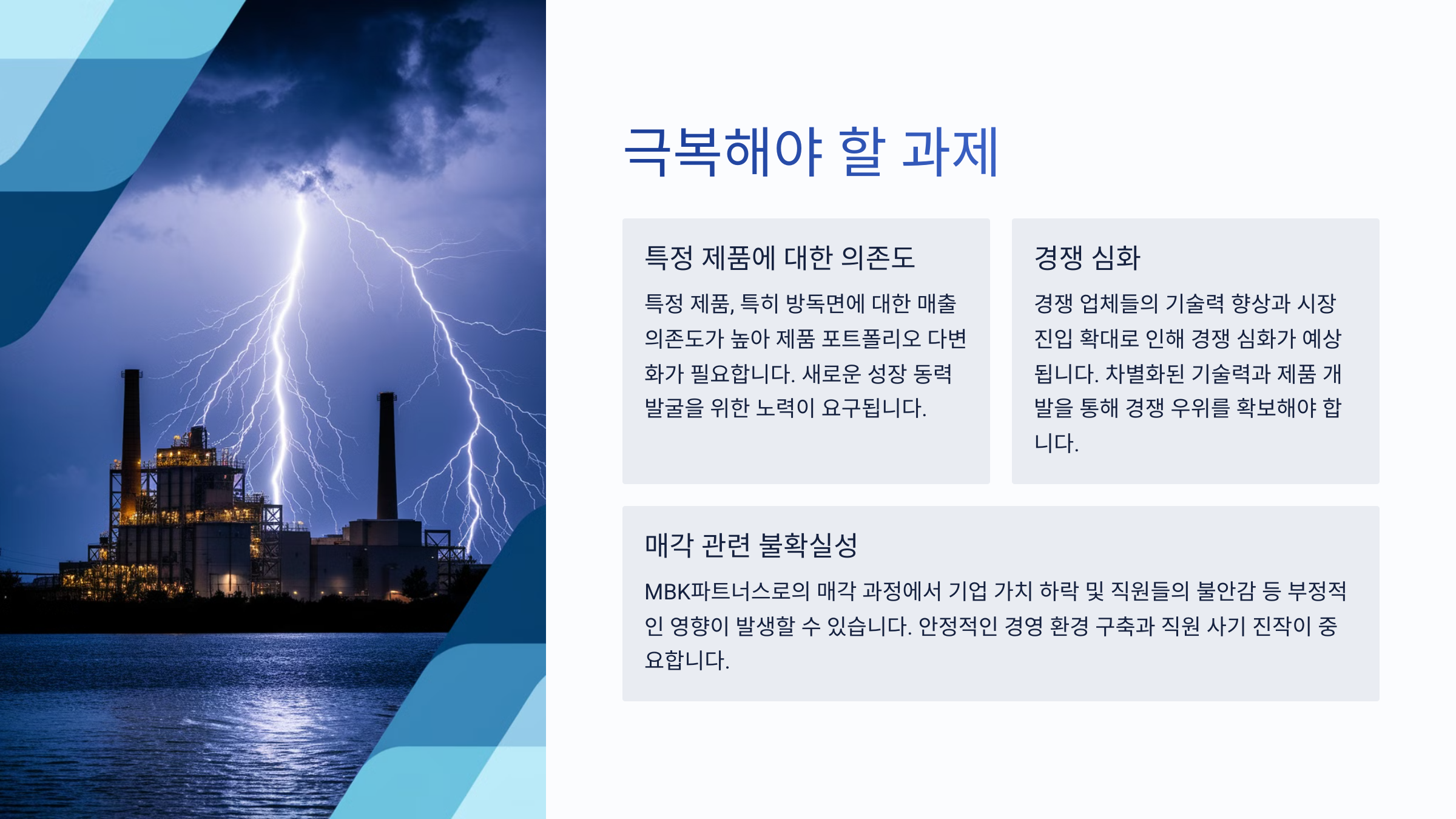 극복해야 할 과제

특정 제품에 대한 의존도

특정 제품, 특히 방독면에 대한 매출 의존도가 높아 제품 포트폴리오 다변화가 필요합니다. 새로운 성장 동력 발굴을 위한 노력이 요구됩니다.

경쟁 심화

경쟁 업체들의 기술력 향상과 시장 진입 확대로 인해 경쟁 심화가 예상됩니다. 차별화된 기술력과 제품 개발을 통해 경쟁 우위를 확보해야 합니다.

매각 관련 불확실성

MBK파트너스로의 매각 과정에서 기업 가치 하락 및 직원들의 불안감 등 부정적인 영향이 발생할 수 있습니다. 안정적인 경영 환경 구축과 직원 사기 진작이 중요합니다.